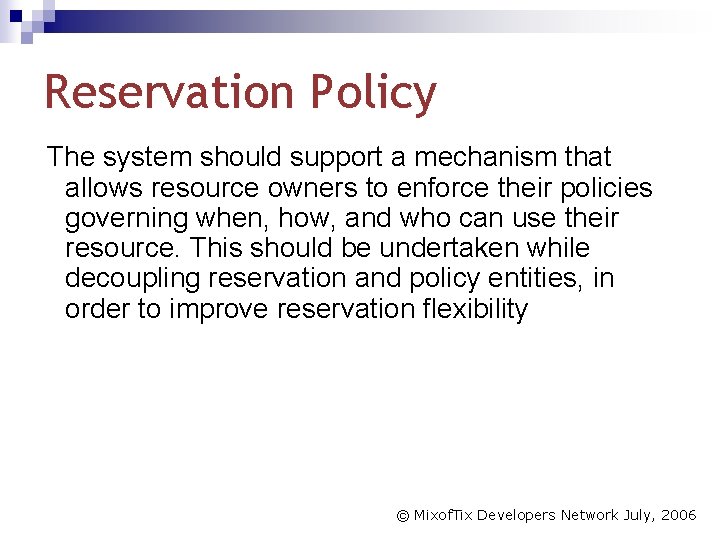 Reservation Policy

The system should support a mechanism that allows resource owners to enforce their policies governing when, how, and who can use their resource. This should be undertaken while decoupling reservation and policy entities, in order to improve reservation flexibility

© MixofTix Developers Network July, 2006